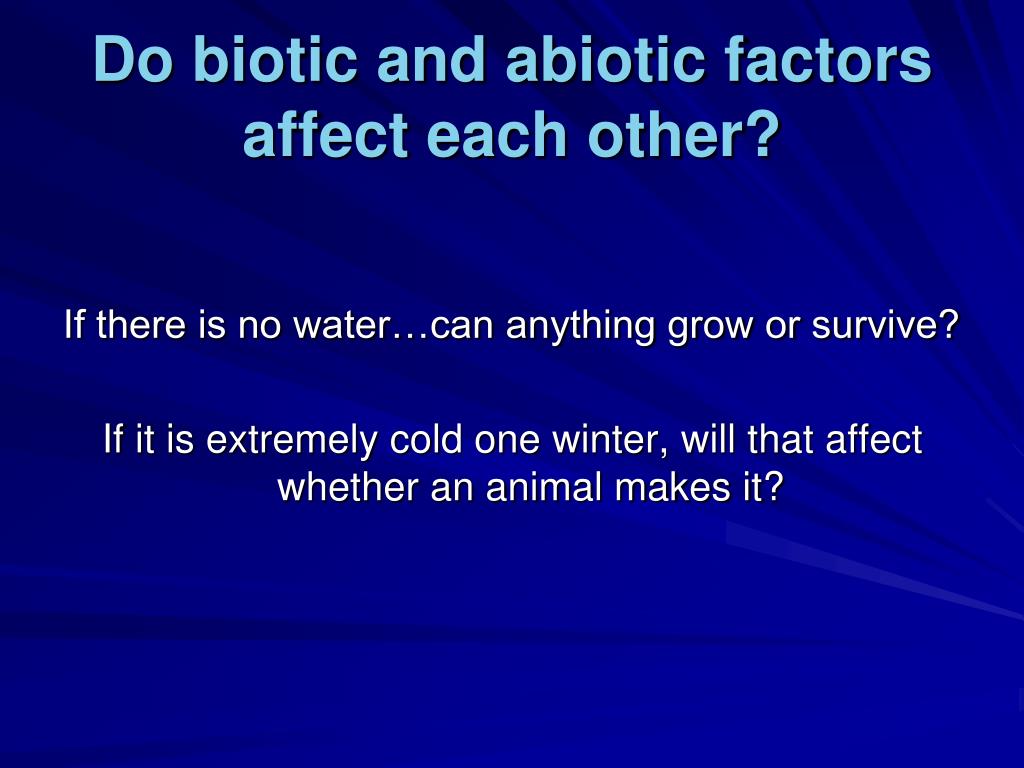 Do biotic and abiotic factors affect each other?

If there is no water…can anything grow or survive?

If it is extremely cold one winter, will that affect whether an animal makes it?